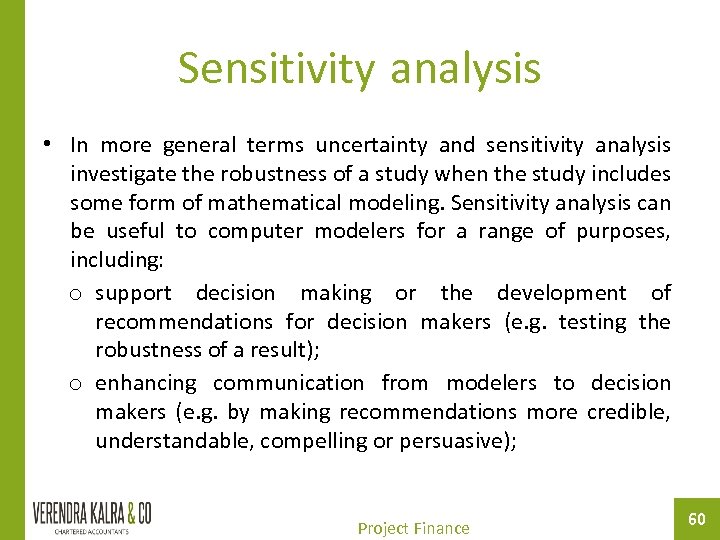 Sensitivity analysis

• In more general terms uncertainty and sensitivity analysis investigate the robustness of a study when the study includes some form of mathematical modeling. Sensitivity analysis can be useful to computer modelers for a range of purposes, including:

o support decision making or the development of recommendations for decision makers (e.g. testing the robustness of a result);

o enhancing communication from modelers to decision makers (e.g. by making recommendations more credible, understandable, compelling or persuasive);

VERENDRA KALRA & CO
CHARTERED ACCOUNTANTS

Project Finance

60